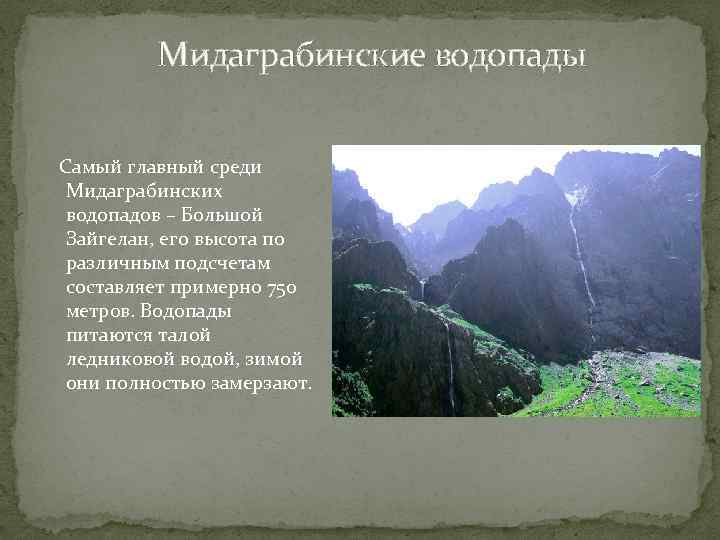 Мидаграбинские водопады

Самый главный среди Мидаграбинских водопадов – Большой Зайгелан, его высота по различным подсчетам составляет примерно 750 метров. Водопады питаются талой ледниковой водой, зимой они полностью замерзают.